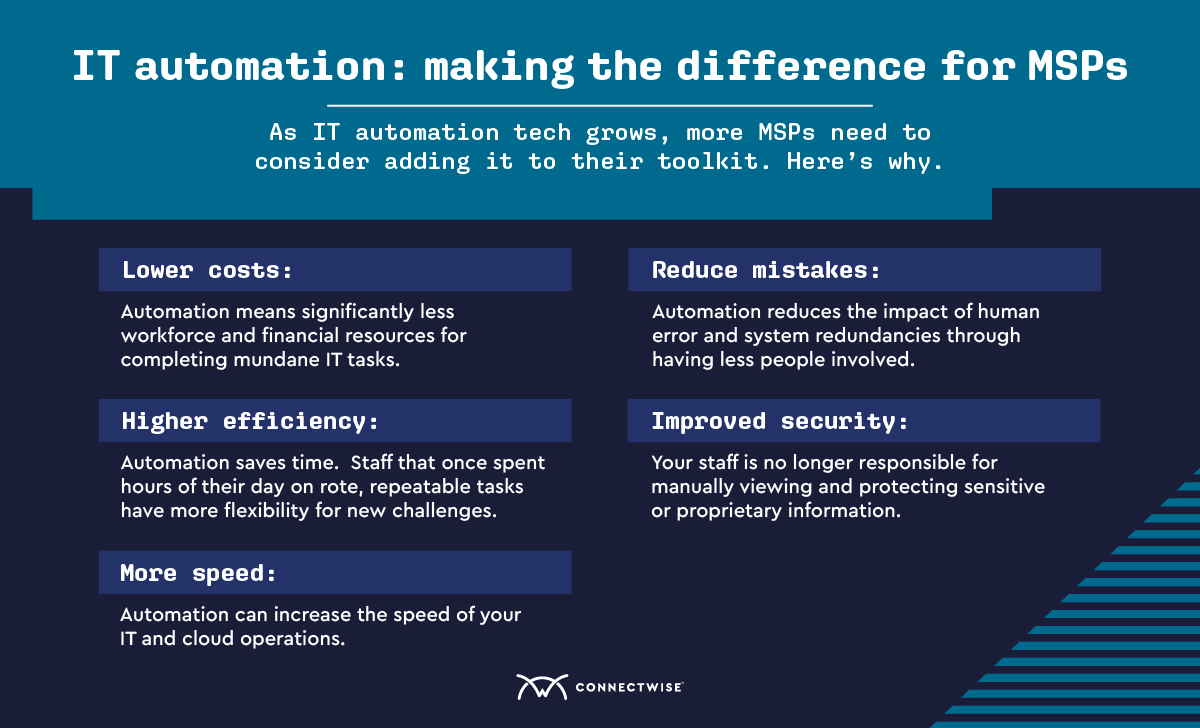 IT automation: making the difference for MSPs

As IT automation tech grows, more MSPs need to consider adding it to their toolkit. Here's why.

Lower costs:

Automation means significantly less workforce and financial resources for completing mundane IT tasks.

Higher efficiency:

Automation saves time. Staff that once spent hours of their day on rote, repeatable tasks have more flexibility for new challenges.

More speed:

Automation can increase the speed of your IT and cloud operations.

Reduce mistakes:

Automation reduces the impact of human error and system redundancies through having less people involved.

Improved security:

Your staff is no longer responsible for manually viewing and protecting sensitive or proprietary information.

CONNECTWISE